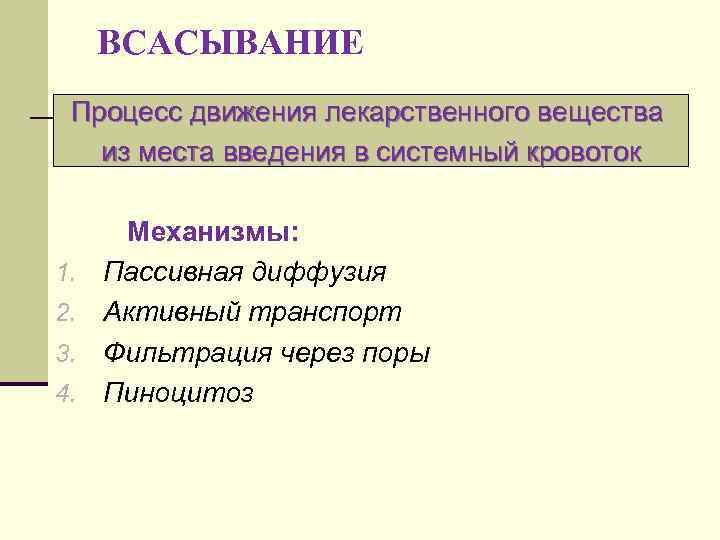 ВСАСЫВАНИЕ

Процесс движения лекарственного вещества из места введения в системный кровоток

Механизмы:

1. Пассивная диффузия
2. Активный транспорт
3. Фильтрация через поры
4. Пиноцитоз